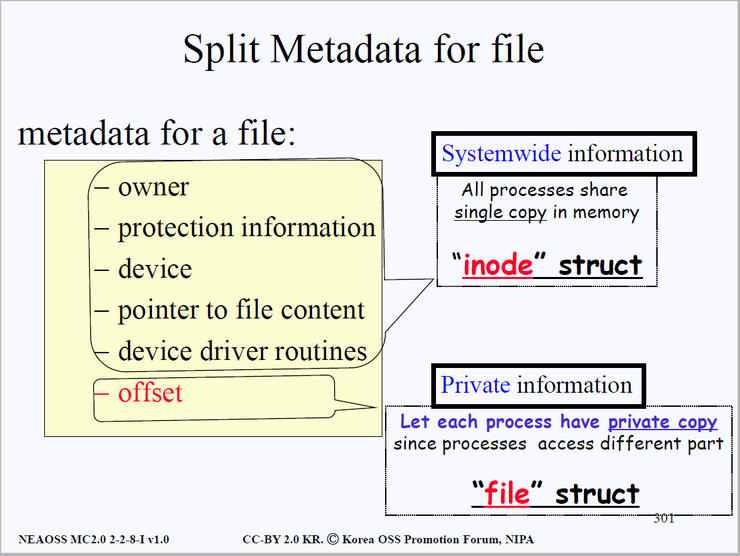 Split Metadata for file

metadata for a file:

– owner
– protection information
– device
– pointer to file content
– device driver routines
– offset

Systemwide information

All processes share single copy in memory

"inode" struct

Private information

Let each process have private copy since processes access different part

"file" struct

301

NEAOSS MC2.0 2-2-8-I v1.0

CC-BY 2.0 KR. © Korea OSS Promotion Forum, NIPA